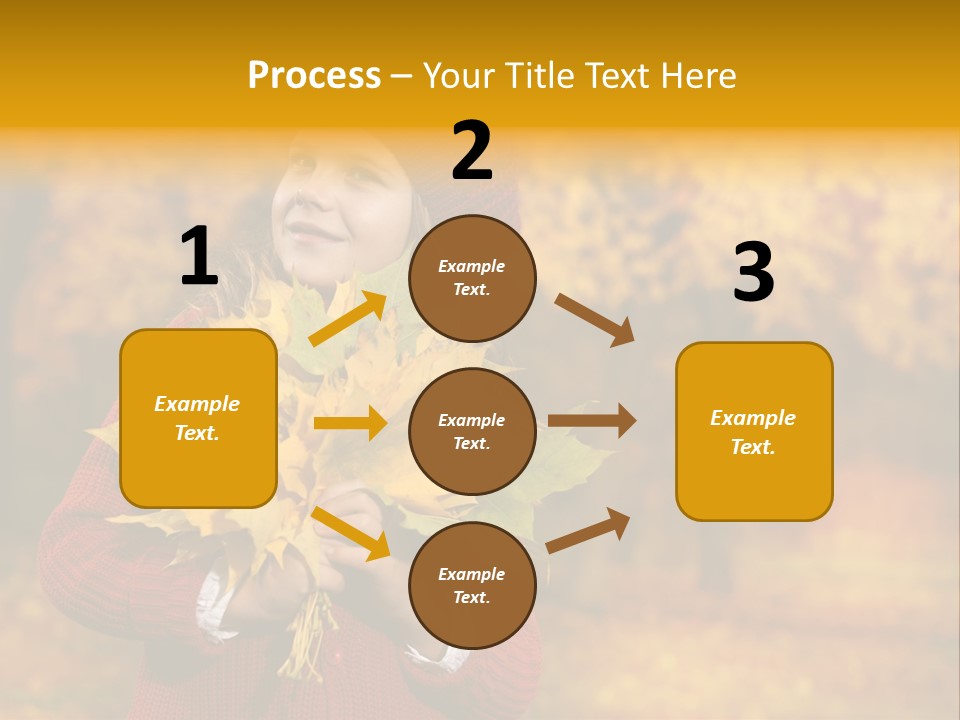 Process – Your Title Text Here

1

Example Text.

2

Example Text.

Example Text.

Example Text.

3

Example Text.